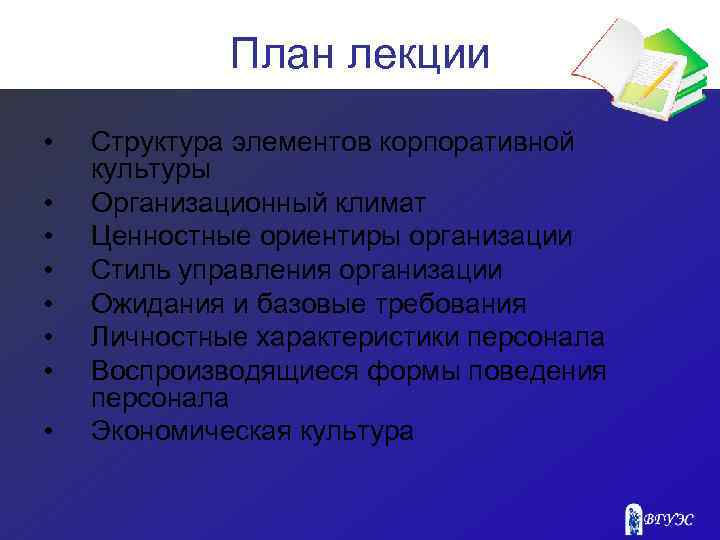 План лекции

• Структура элементов корпоративной культуры
• Организационный климат
• Ценностные ориентиры организации
• Стиль управления организации
• Ожидания и базовые требования
• Личностные характеристики персонала
• Воспроизводящиеся формы поведения персонала
• Экономическая культура

ВГУЭС